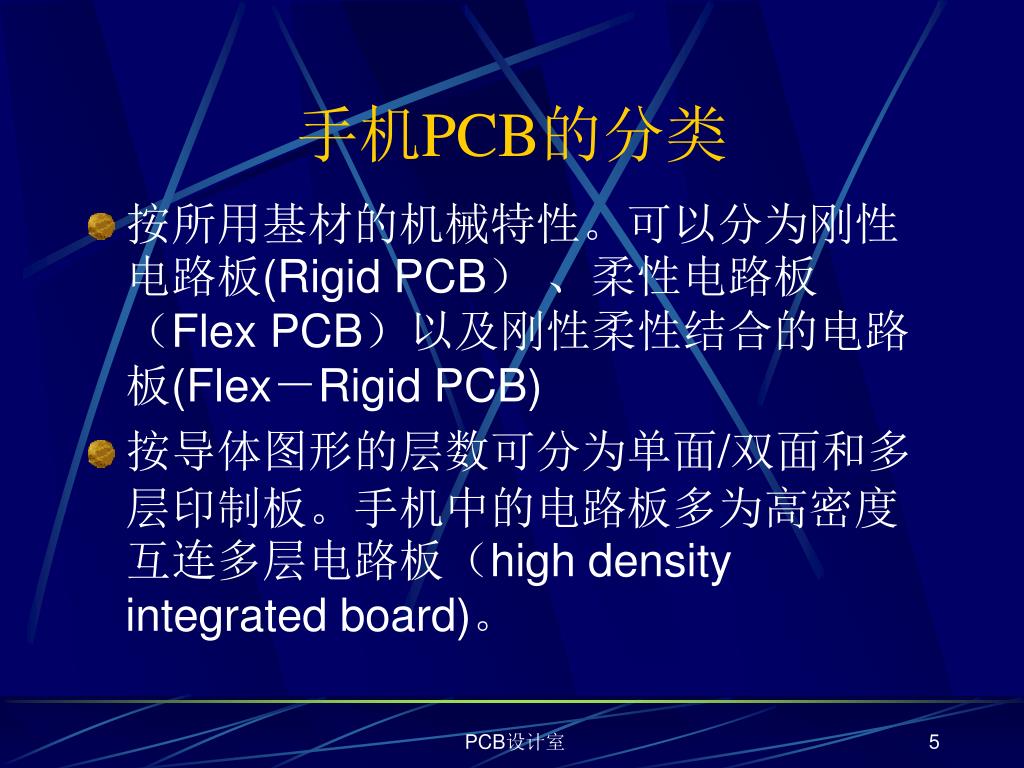 手机PCB的分类

按所用基材的机械特性。可以分为刚性电路板(Rigid PCB）、柔性电路板（Flex PCB）以及刚性柔性结合的电路板(Flex－Rigid PCB)

按导体图形的层数可分为单面/双面和多层印制板。手机中的电路板多为高密度互连多层电路板（high density integrated board)。

PCB设计室

5